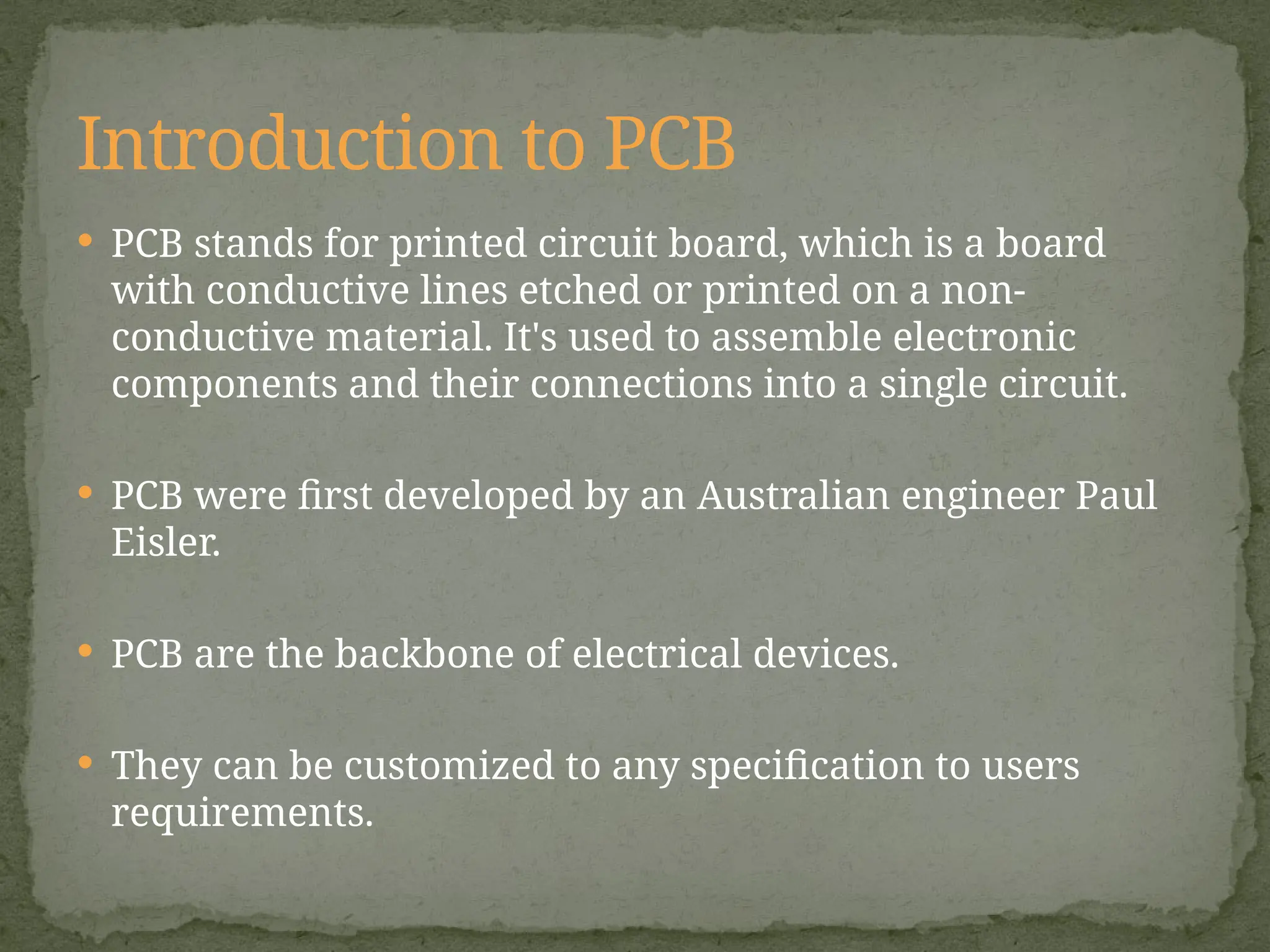 Introduction to PCB

• PCB stands for printed circuit board, which is a board with conductive lines etched or printed on a non-conductive material. It's used to assemble electronic components and their connections into a single circuit.

• PCB were first developed by an Australian engineer Paul Eisler.

• PCB are the backbone of electrical devices.

• They can be customized to any specification to users requirements.